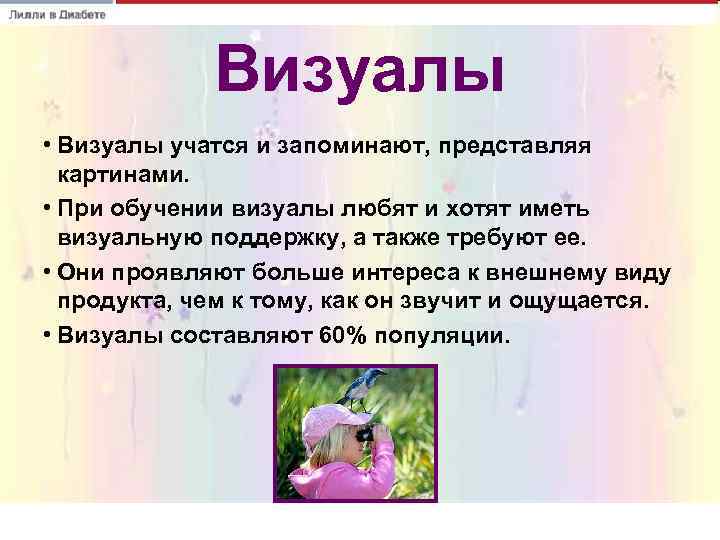 Лилли в Диабете

Визуалы

• Визуалы учатся и запоминают, представляя картинами.

• При обучении визуалы любят и хотят иметь визуальную поддержку, а также требуют ее.

• Они проявляют больше интереса к внешнему виду продукта, чем к тому, как он звучит и ощущается.

• Визуалы составляют 60% популяции.